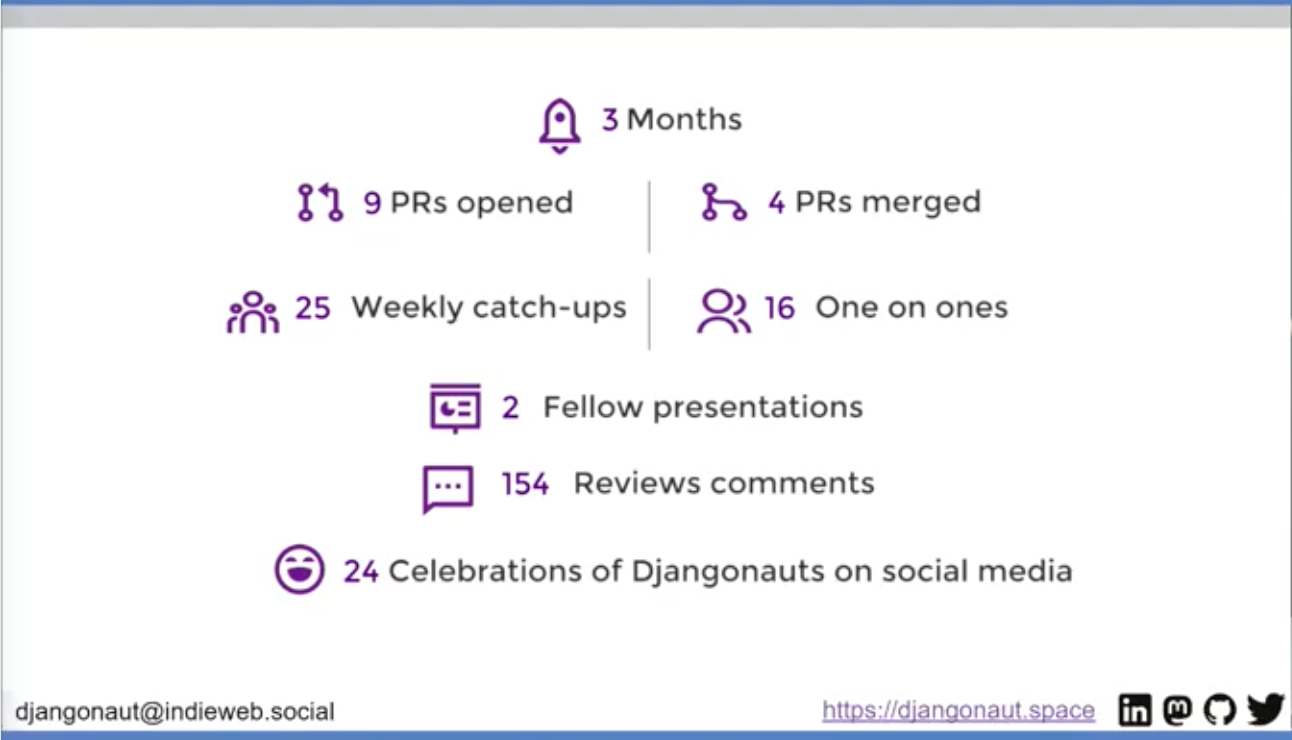 3 Months

9 PRs opened

4 PRs merged

25 Weekly catch-ups

16 One on ones

2 Fellow presentations

154 Reviews comments

24 Celebrations of Djangonauts on social media

djangonaut@indieweb.social

https://djangonaut.space